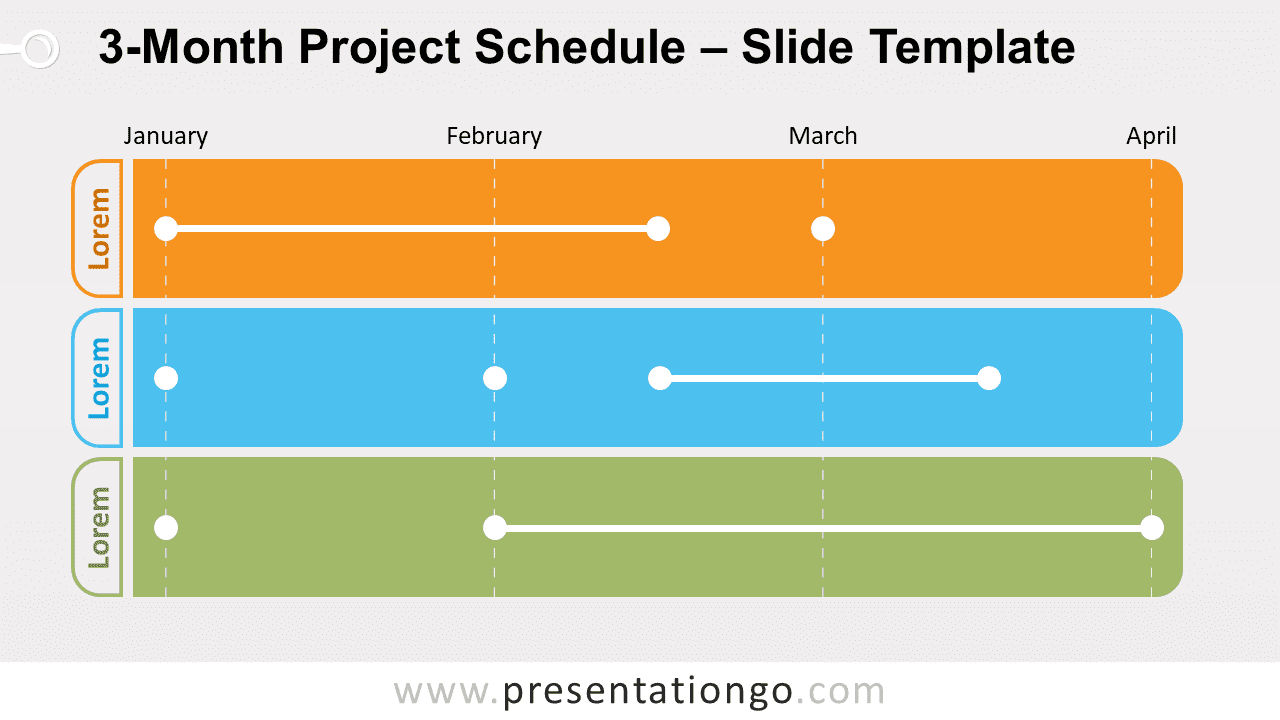 3-Month Project Schedule – Slide Template

January

February

March

April

Lorem

Lorem

Lorem

www.presentationgo.com